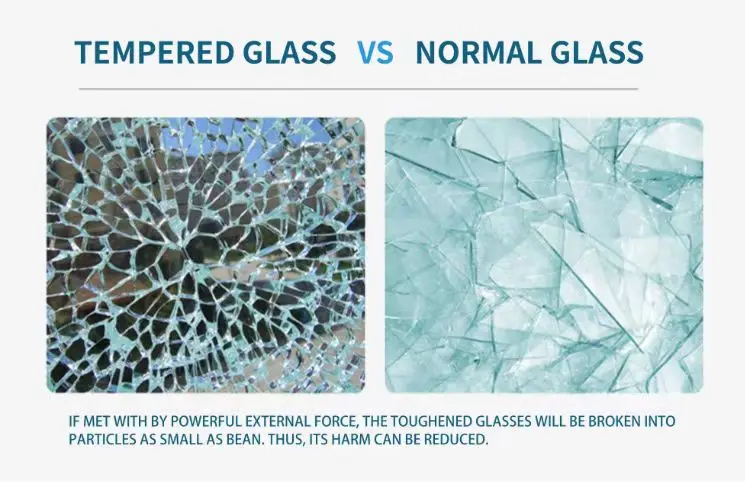 TEMPERED GLASS VS NORMAL GLASS

IF MET WITH BY POWERFUL EXTERNAL FORCE, THE TOUGHENED GLASSES WILL BE BROKEN INTO PARTICLES AS SMALL AS BEAN. THUS, ITS HARM CAN BE REDUCED.